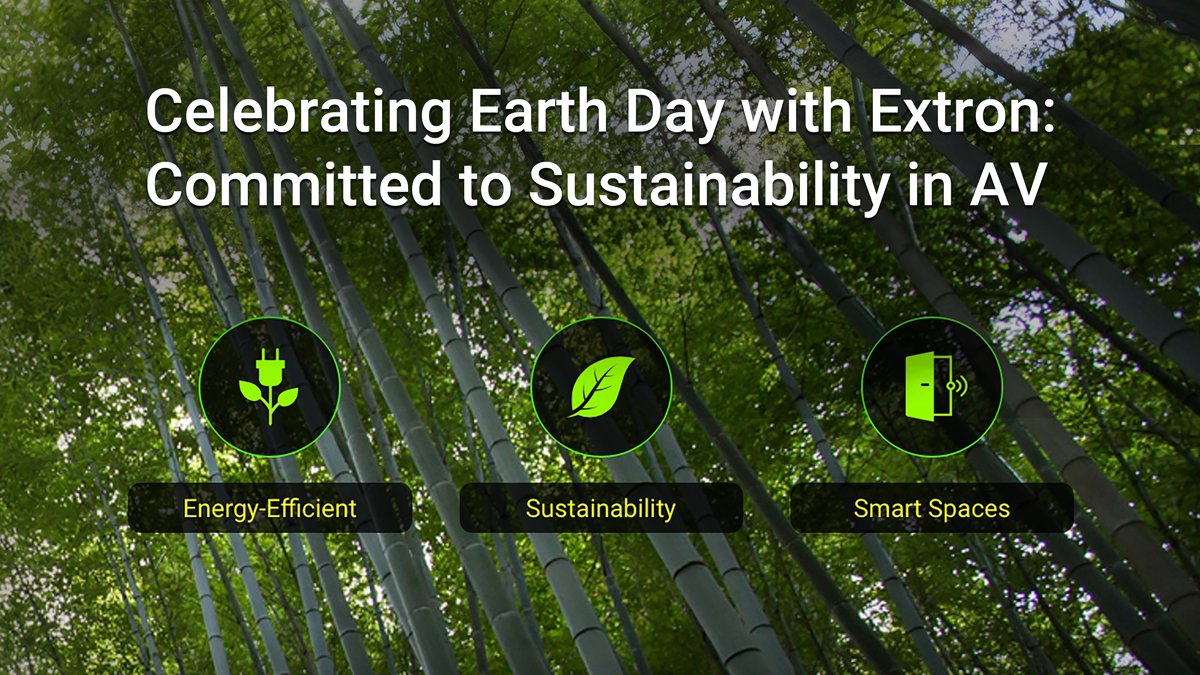 Celebrating Earth Day with Extron: Committed to Sustainability in AV

Energy-Efficient

Sustainability

Smart Spaces